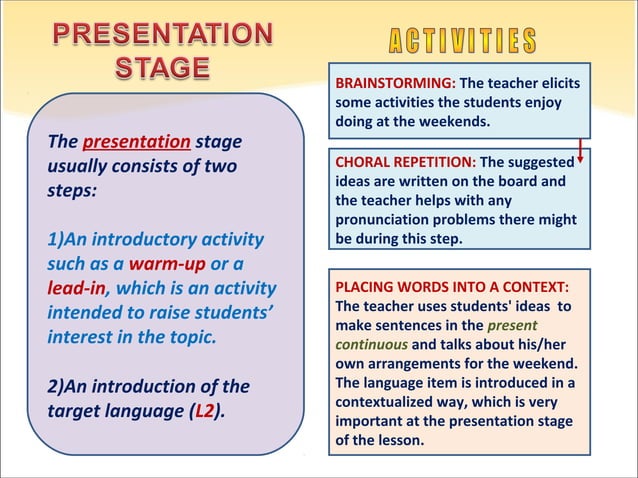 PRESENTATION STAGE

The presentation stage usually consists of two steps:

1)An introductory activity such as a warm-up or a lead-in, which is an activity intended to raise students' interest in the topic.

2)An introduction of the target language (L2).

ACTIVITIES

BRAINSTORMING: The teacher elicits some activities the students enjoy doing at the weekends.

CHORAL REPETITION: The suggested ideas are written on the board and the teacher helps with any pronunciation problems there might be during this step.

PLACING WORDS INTO A CONTEXT: The teacher uses students' ideas to make sentences in the present continuous and talks about his/her own arrangements for the weekend. The language item is introduced in a contextualized way, which is very important at the presentation stage of the lesson.